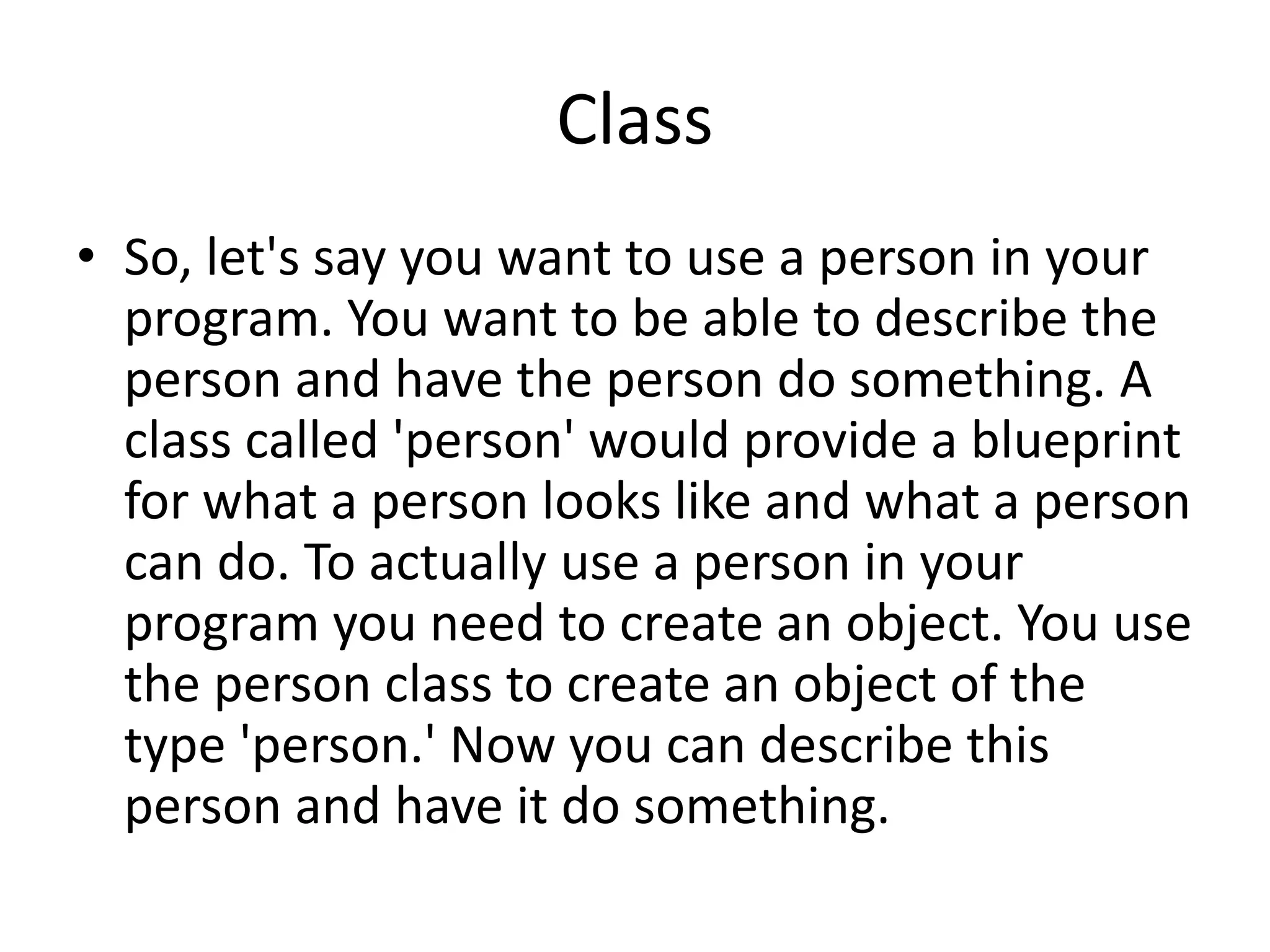 Class

• So, let's say you want to use a person in your program. You want to be able to describe the person and have the person do something. A class called 'person' would provide a blueprint for what a person looks like and what a person can do. To actually use a person in your program you need to create an object. You use the person class to create an object of the type 'person.' Now you can describe this person and have it do something.